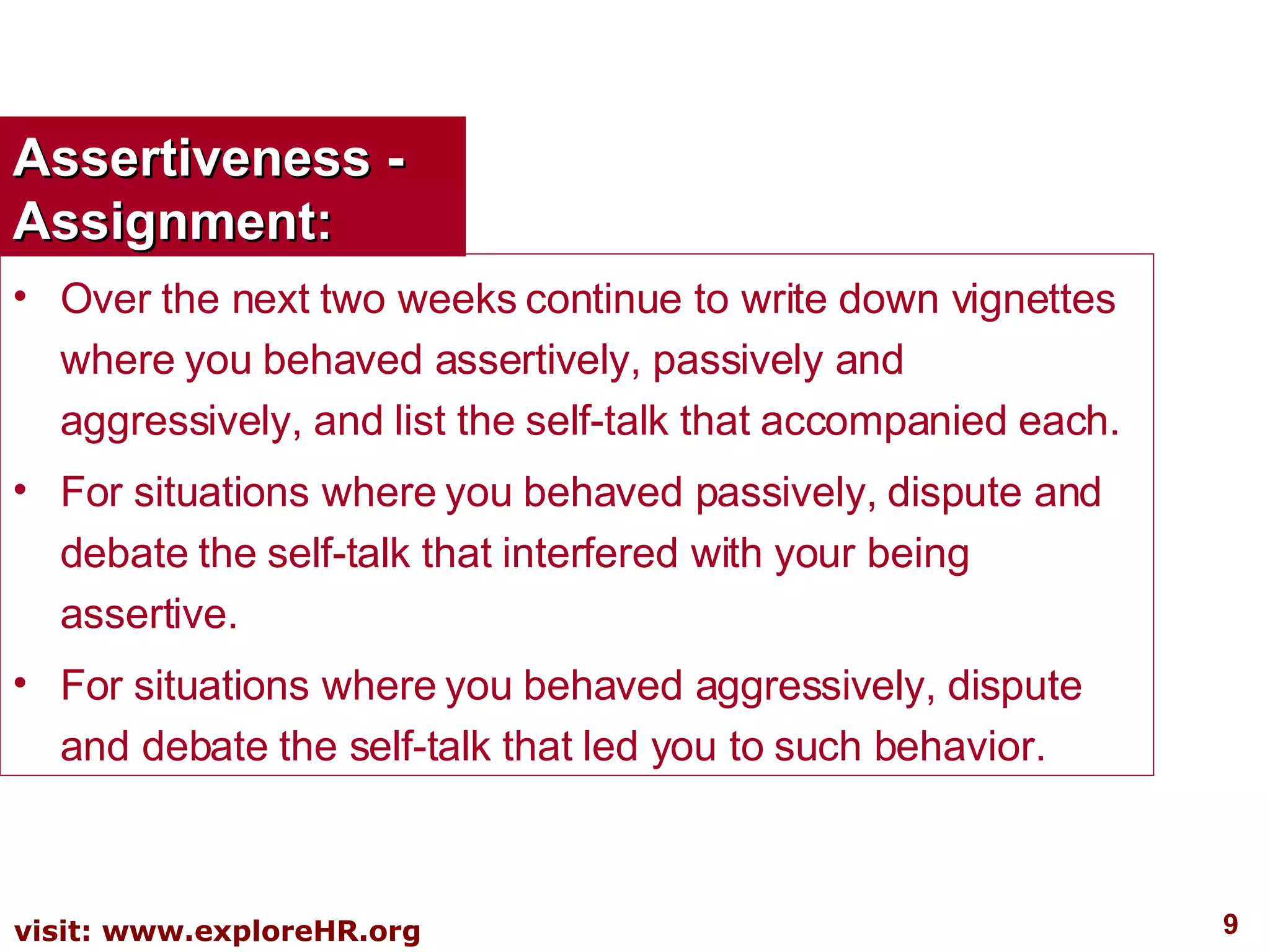 Assertiveness - Assignment:

• Over the next two weeks continue to write down vignettes where you behaved assertively, passively and aggressively, and list the self-talk that accompanied each.

• For situations where you behaved passively, dispute and debate the self-talk that interfered with your being assertive.

• For situations where you behaved aggressively, dispute and debate the self-talk that led you to such behavior.

visit: www.exploreHR.org

9